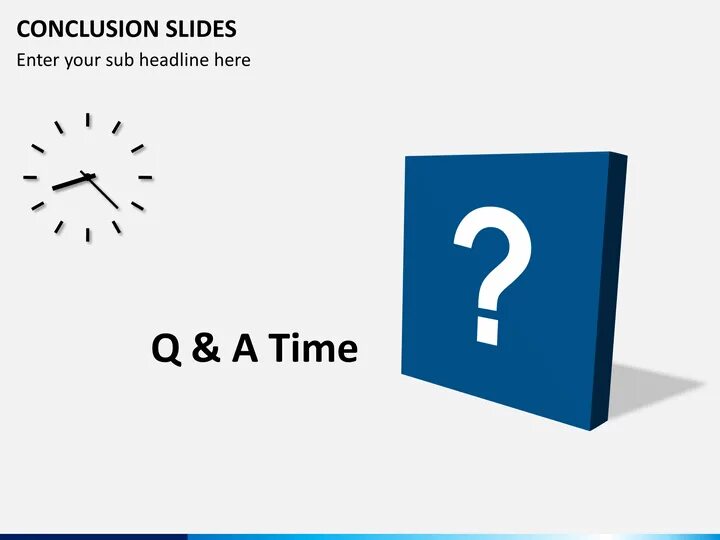 CONCLUSION SLIDES

Enter your sub headline here

Q & A Time

?